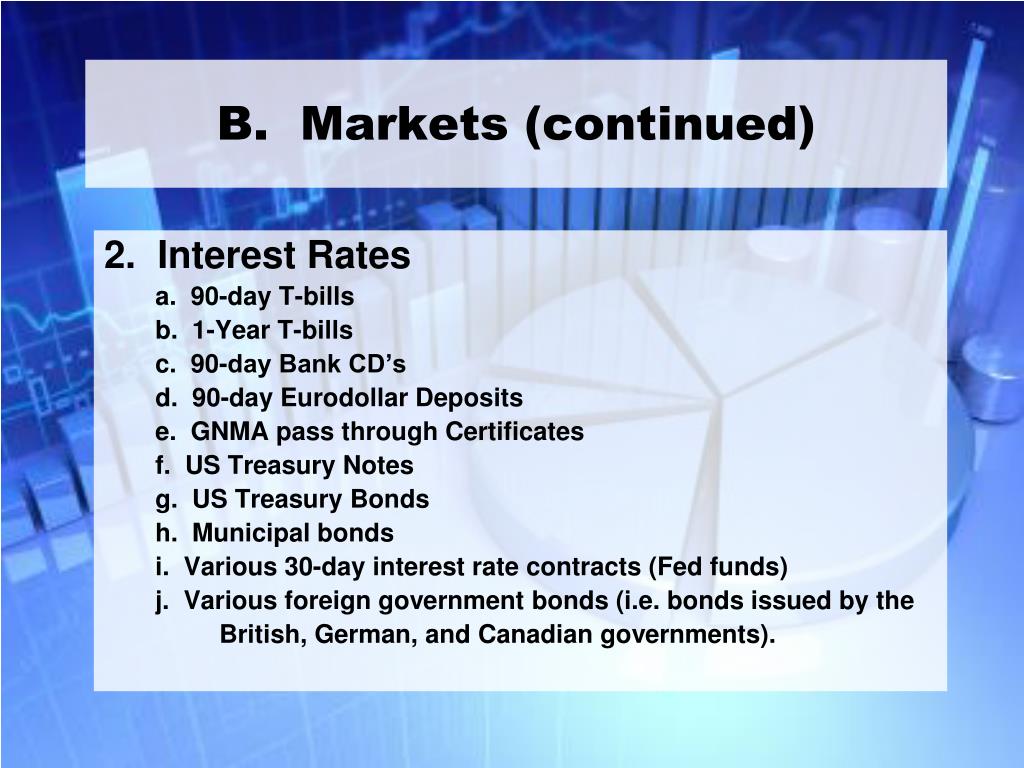 B.  Markets (continued)

2.  Interest Rates
a.  90-day T-bills
b.  1-Year T-bills
c.  90-day Bank CD’s
d.  90-day Eurodollar Deposits
e.  GNMA pass through Certificates
f.  US Treasury Notes
g.  US Treasury Bonds
h.  Municipal bonds
i.  Various 30-day interest rate contracts (Fed funds)
j.  Various foreign government bonds (i.e. bonds issued by the British, German, and Canadian governments).